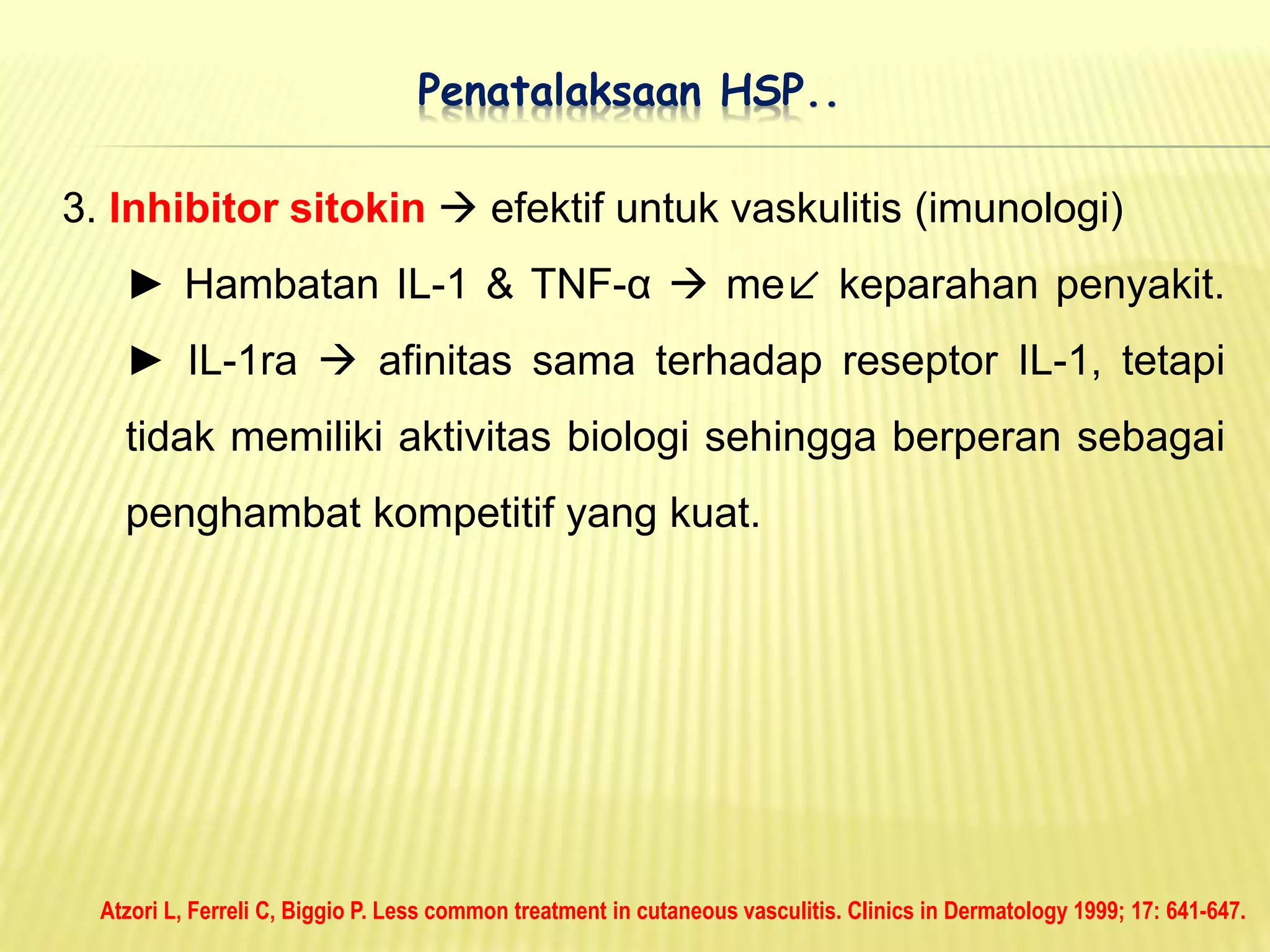 Penatalaksaan HSP..

3. Inhibitor sitokin → efektif untuk vaskulitis (imunologi)

► Hambatan IL-1 & TNF-α → me↙ keparahan penyakit.

► IL-1ra → afinitas sama terhadap reseptor IL-1, tetapi tidak memiliki aktivitas biologi sehingga berperan sebagai penghambat kompetitif yang kuat.

Atzori L, Ferreli C, Biggio P. Less common treatment in cutaneous vasculitis. Clinics in Dermatology 1999; 17: 641-647.